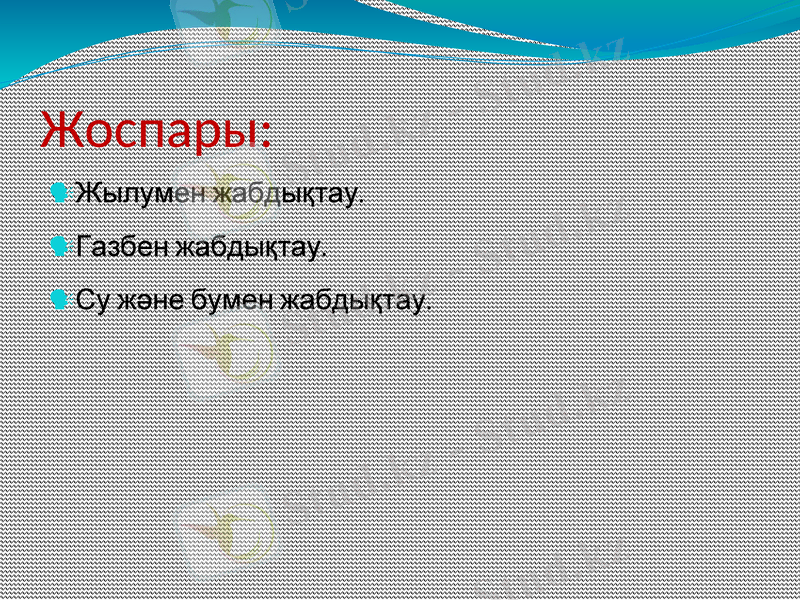 Жоспары:

Жылумен жабдықтау.

Газбен жабдықтау.

Су және бумен жабдықтау.